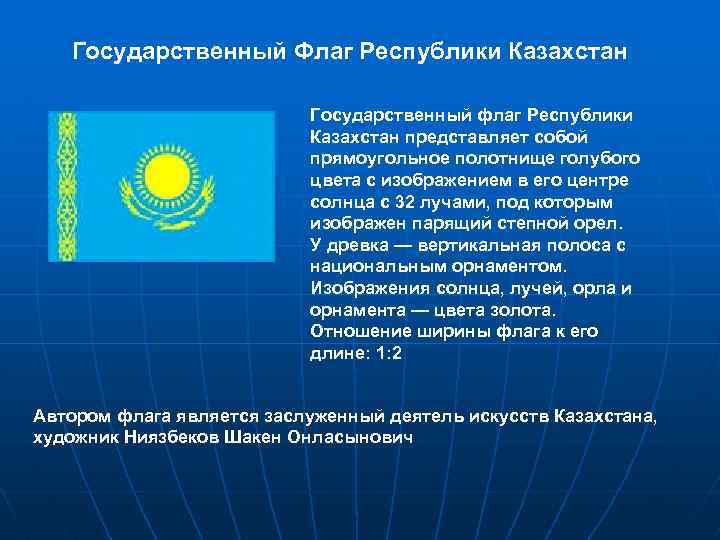 Государственный Флаг Республики Казахстан

Государственный флаг Республики Казахстан представляет собой прямоугольное полотнище голубого цвета с изображением в его центре солнца с 32 лучами, под которым изображен парящий степной орел. У древка — вертикальная полоса с национальным орнаментом. Изображения солнца, лучей, орла и орнамента — цвета золота. Отношение ширины флага к его длине: 1:2

Автором флага является заслуженный деятель искусств Казахстана, художник Ниязбеков Шакен Онласынович